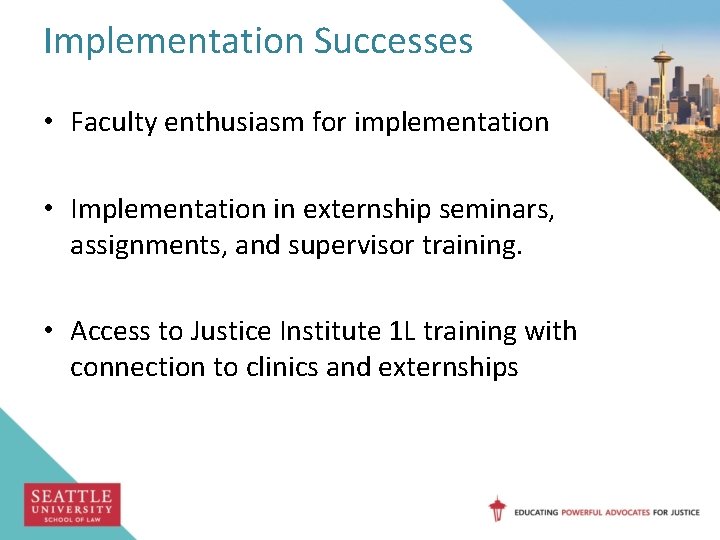 Implementation Successes

• Faculty enthusiasm for implementation

• Implementation in externship seminars, assignments, and supervisor training.

• Access to Justice Institute 1L training with connection to clinics and externships

SEATTLE UNIVERSITY SCHOOL OF LAW

EDUCATING POWERFUL ADVOCATES FOR JUSTICE